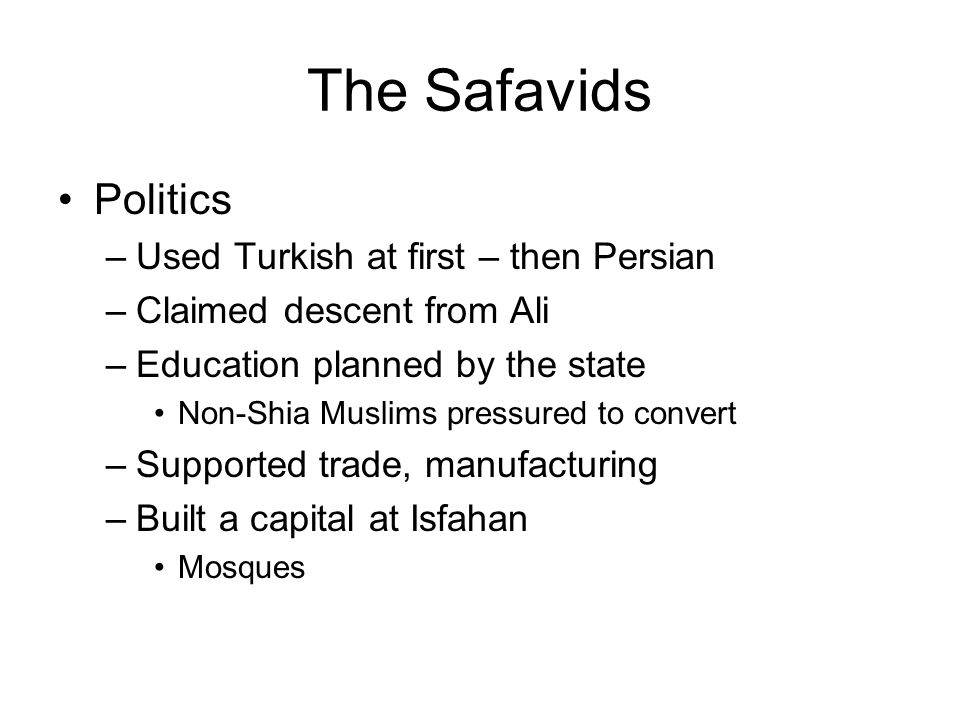 The Safavids

• Politics
– Used Turkish at first – then Persian
– Claimed descent from Ali
– Education planned by the state
• Non-Shia Muslims pressured to convert
– Supported trade, manufacturing
– Built a capital at Isfahan
• Mosques